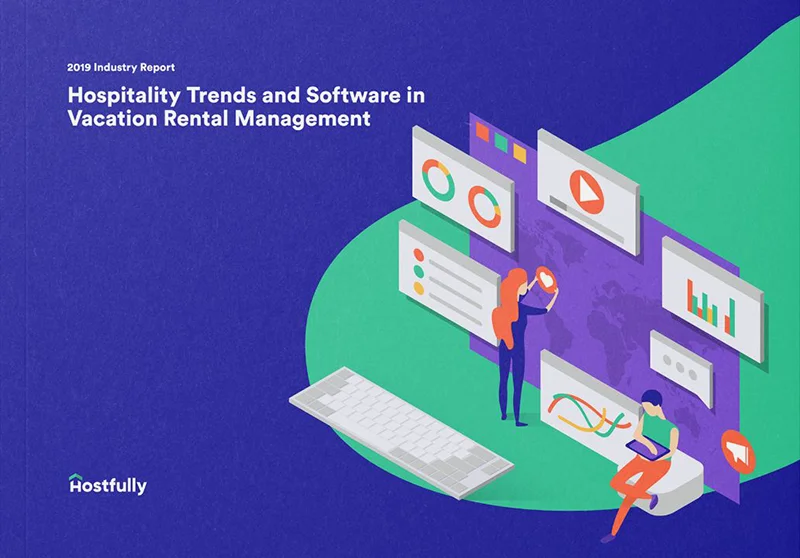 2019 Industry Report

Hospitality Trends and Software in Vacation Rental Management

Hostfully